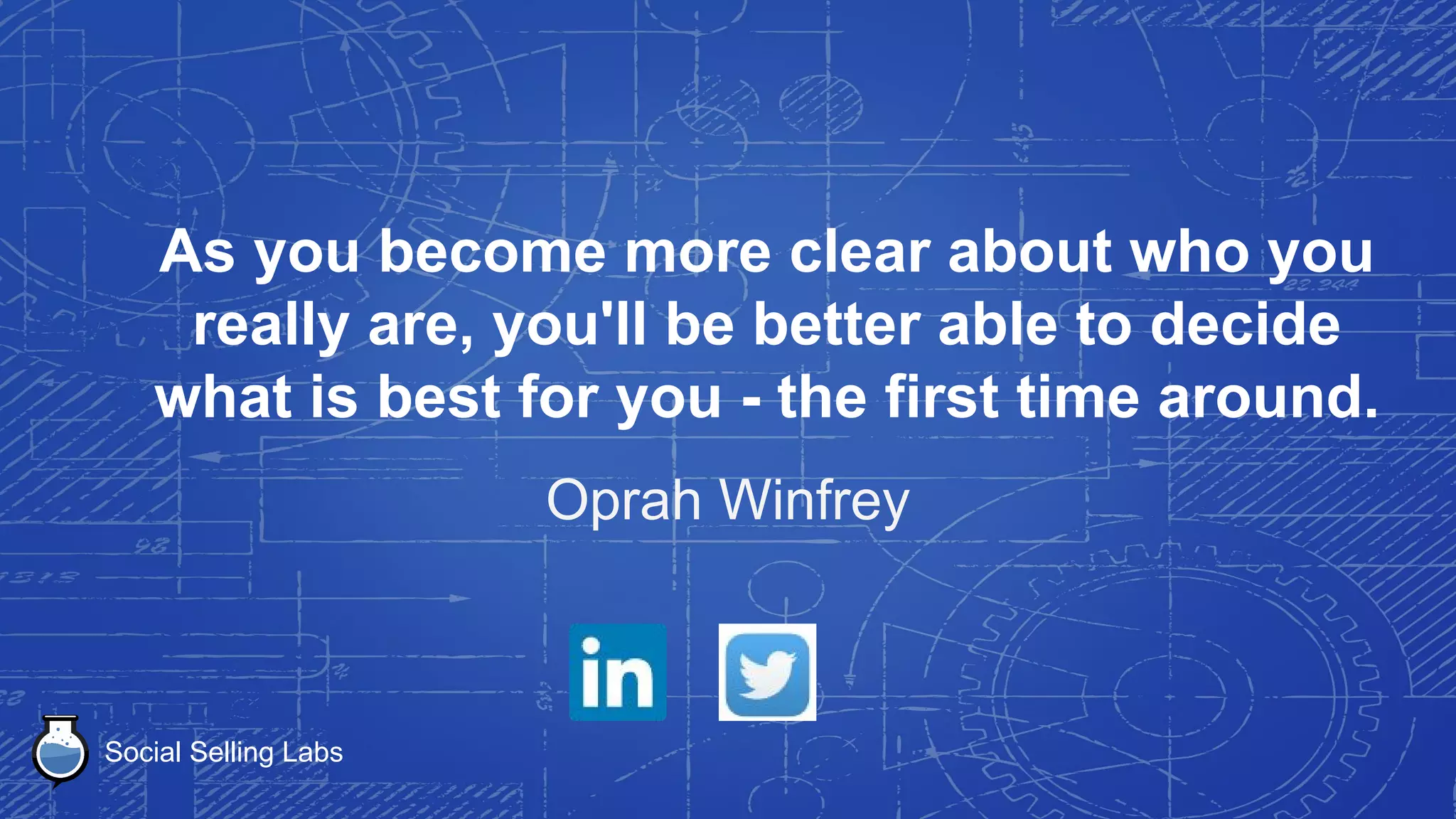 As you become more clear about who you really are, you'll be better able to decide what is best for you - the first time around.

Oprah Winfrey

in

Social Selling Labs